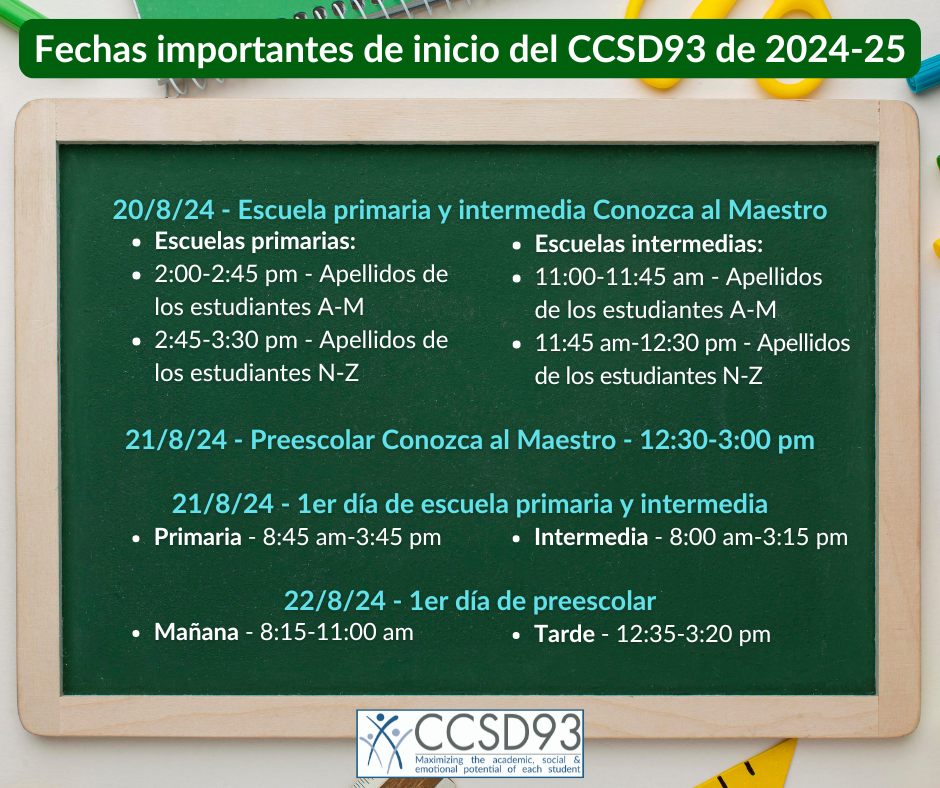 Fechas importantes de inicio del CCSD93 de 2024-25

20/8/24 - Escuela primaria y intermedia Conozca al Maestro

- Escuelas primarias:
- 2:00-2:45 pm - Apellidos de los estudiantes A-M
- 2:45-3:30 pm - Apellidos de los estudiantes N-Z

- Escuelas intermedias:
- 11:00-11:45 am - Apellidos de los estudiantes A-M
- 11:45 am-12:30 pm - Apellidos de los estudiantes N-Z

21/8/24 - Preescolar Conozca al Maestro - 12:30-3:00 pm

21/8/24 - 1er día de escuela primaria y intermedia

- Primaria - 8:45 am-3:45 pm
- Intermedia - 8:00 am-3:15 pm

22/8/24 - 1er día de preescolar

- Mañana - 8:15-11:00 am
- Tarde - 12:35-3:20 pm

CCSD93
Maximizing the academic, social & emotional potential of each student